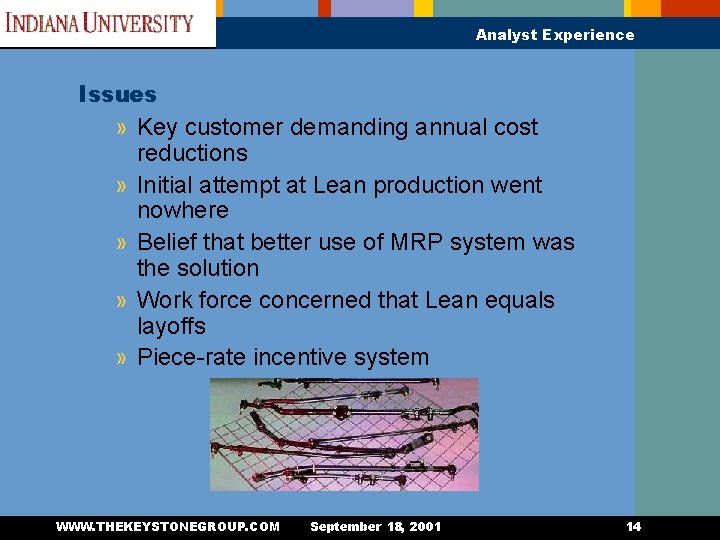 INDIANA UNIVERSITY

Analyst Experience

Issues

» Key customer demanding annual cost reductions

» Initial attempt at Lean production went nowhere

» Belief that better use of MRP system was the solution

» Work force concerned that Lean equals layoffs

» Piece-rate incentive system

WWW.THEKEYSTONEGROUP.COM September 18, 2001 14